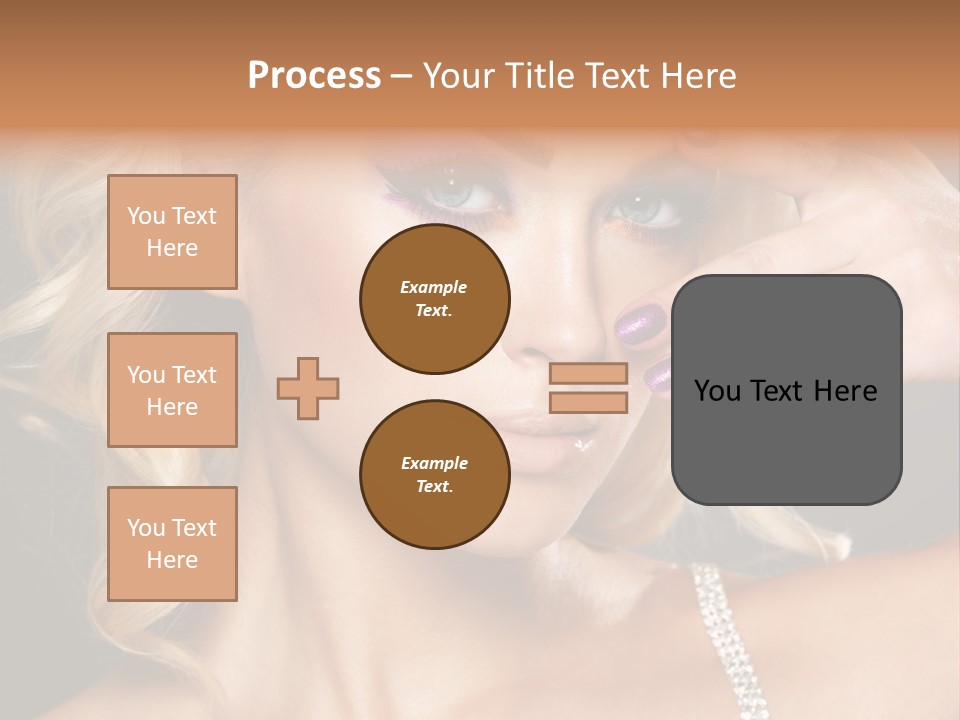 Process – Your Title Text Here

You Text Here

You Text Here

You Text Here

Example Text.

Example Text.

You Text Here